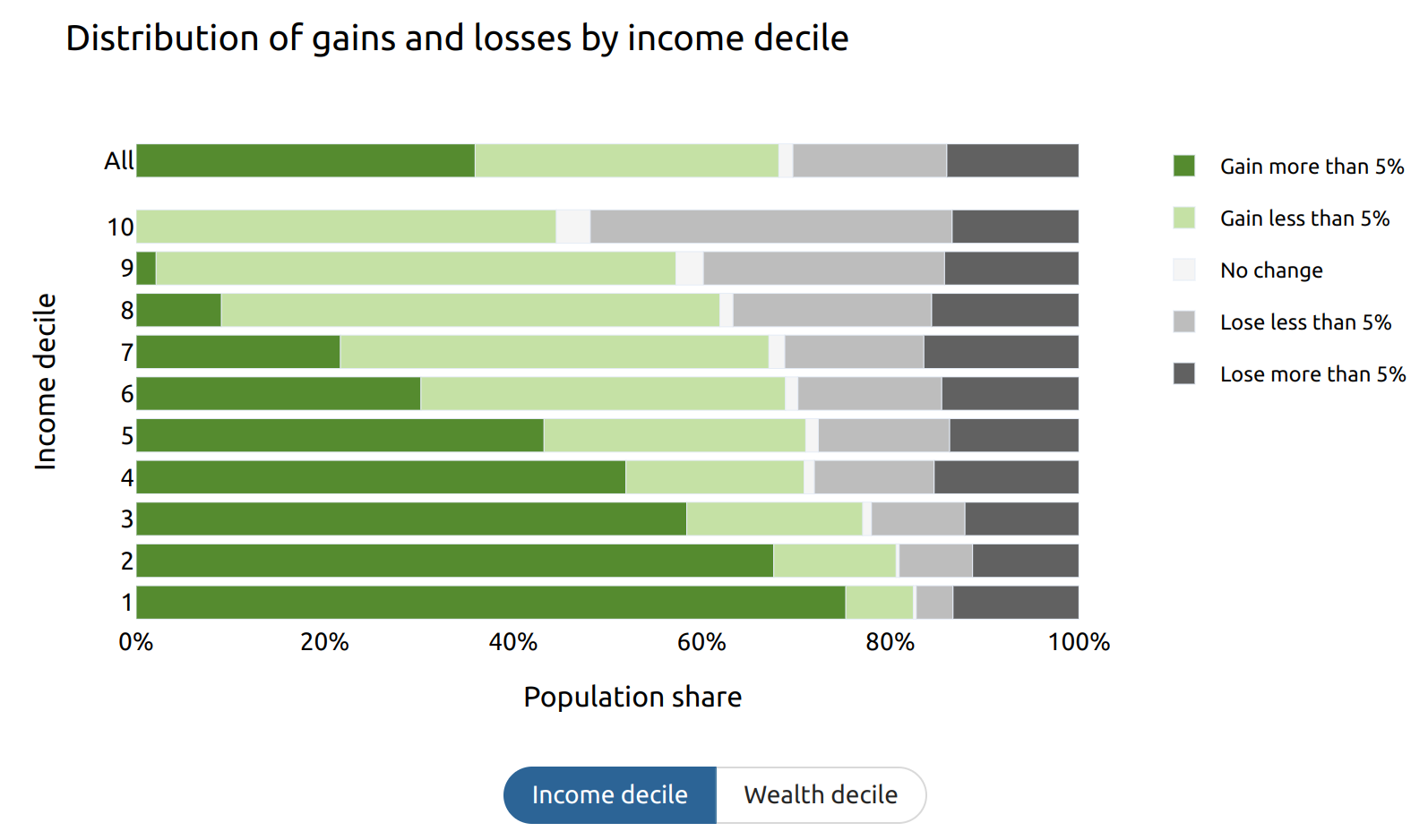 Distribution of gains and losses by income decile

Income decile

All
10
9
8
7
6
5
4
3
2
1

0%
20%
40%
60%
80%
100%

Population share

Gain more than 5%
Gain less than 5%
No change
Lose less than 5%
Lose more than 5%

Income decile
Wealth decile